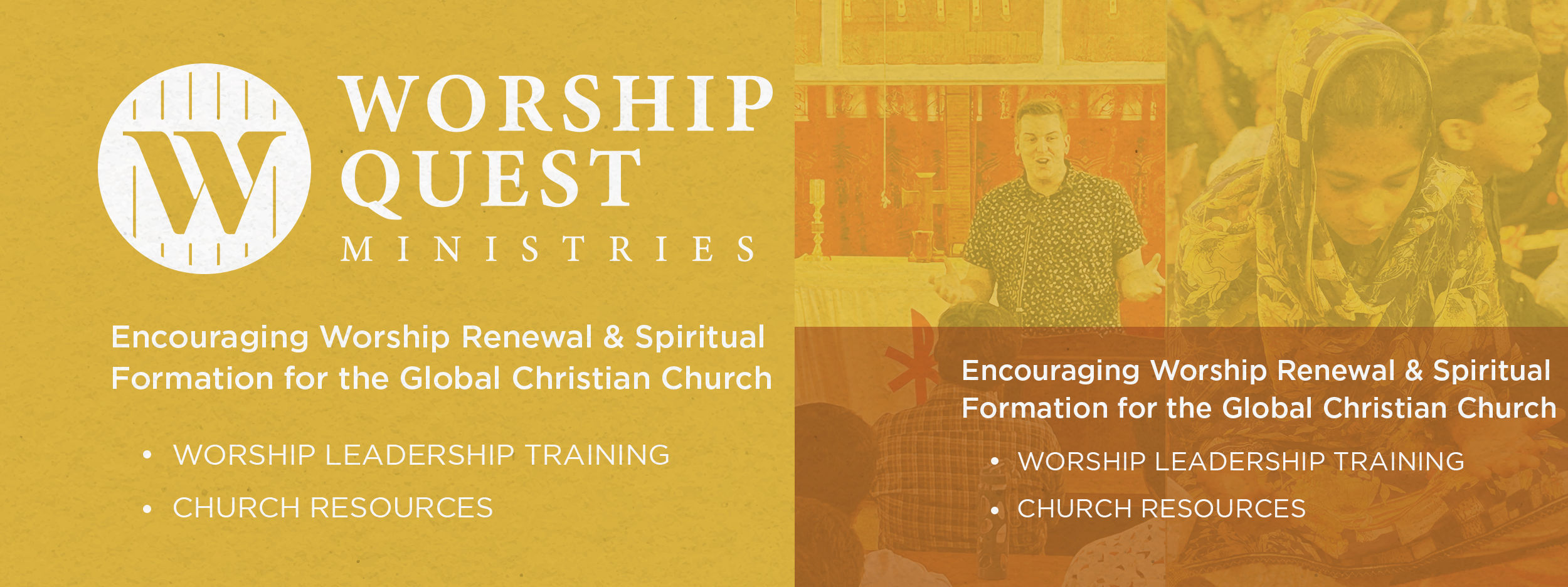 W

WORSHIP QUEST
MINISTRIES

Encouraging Worship Renewal & Spiritual Formation for the Global Christian Church

• WORSHIP LEADERSHIP TRAINING
• CHURCH RESOURCES

Encouraging Worship Renewal & Spiritual Formation for the Global Christian Church

• WORSHIP LEADERSHIP TRAINING
• CHURCH RESOURCES